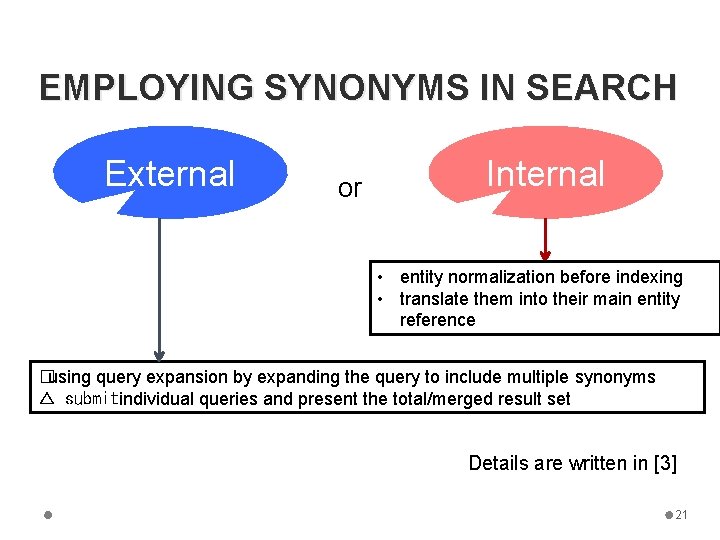 EMPLOYING SYNONYMS IN SEARCH

External

or

Internal

• entity normalization before indexing
• translate them into their main entity reference

□using query expansion by expanding the query to include multiple synonyms
△ submitindividual queries and present the total/merged result set

Details are written in [3]

21